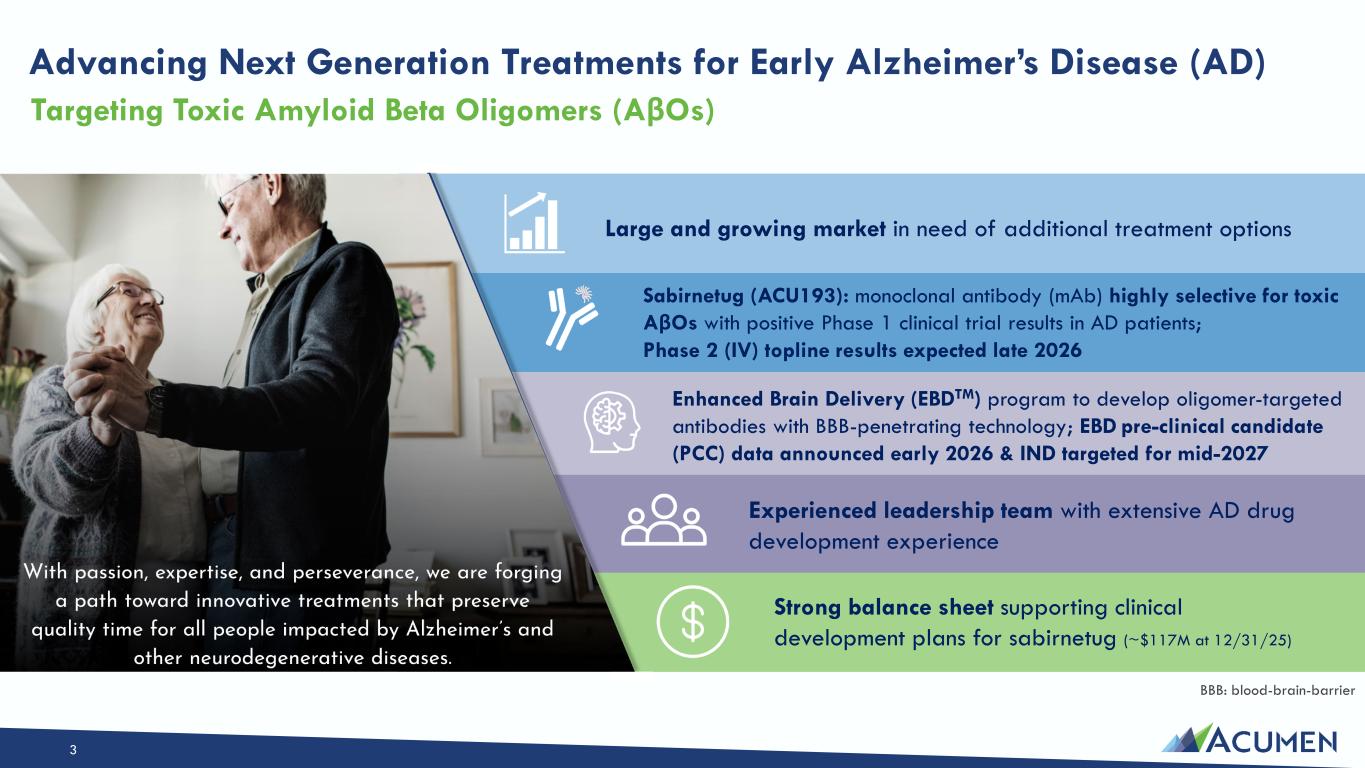 Advancing Next Generation Treatments for Early Alzheimer's Disease (AD)
Targeting Toxic Amyloid Beta Oligomers (AβOs)

Large and growing market in need of additional treatment options

Sabirnetug (ACU193): monoclonal antibody (mAb) highly selective for toxic AβOs with positive Phase 1 clinical trial results in AD patients; Phase 2 (IV) topline results expected late 2026

Enhanced Brain Delivery (EBD$^{TM}$) program to develop oligomer-targeted antibodies with BBB-penetrating technology; EBD pre-clinical candidate (PCC) data announced early 2026 & IND targeted for mid-2027

Experienced leadership team with extensive AD drug development experience

Strong balance sheet supporting clinical development plans for sabirnetug (~$117M at 12/31/25)

With passion, expertise, and perseverance, we are forging a path toward innovative treatments that preserve quality time for all people impacted by Alzheimer's and other neurodegenerative diseases.

BBB: blood-brain-barrier

3

ACUMEN